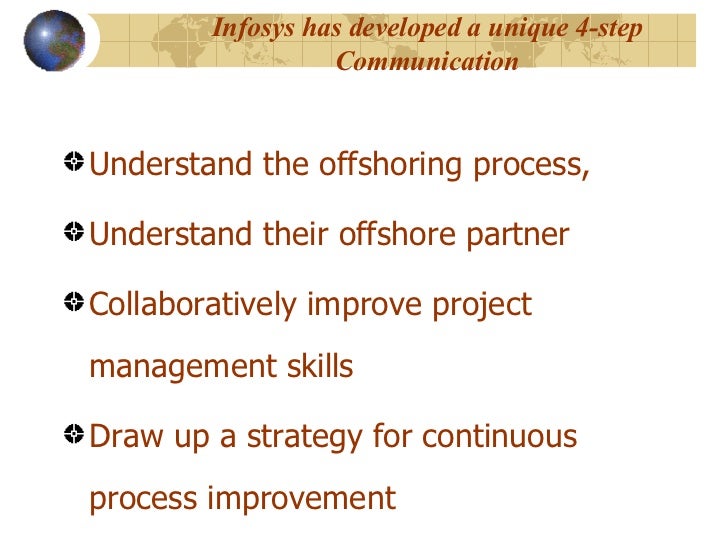 Infosys has developed a unique 4-step Communication

Understand the offshoring process,

Understand their offshore partner

Collaboratively improve project management skills

Draw up a strategy for continuous process improvement